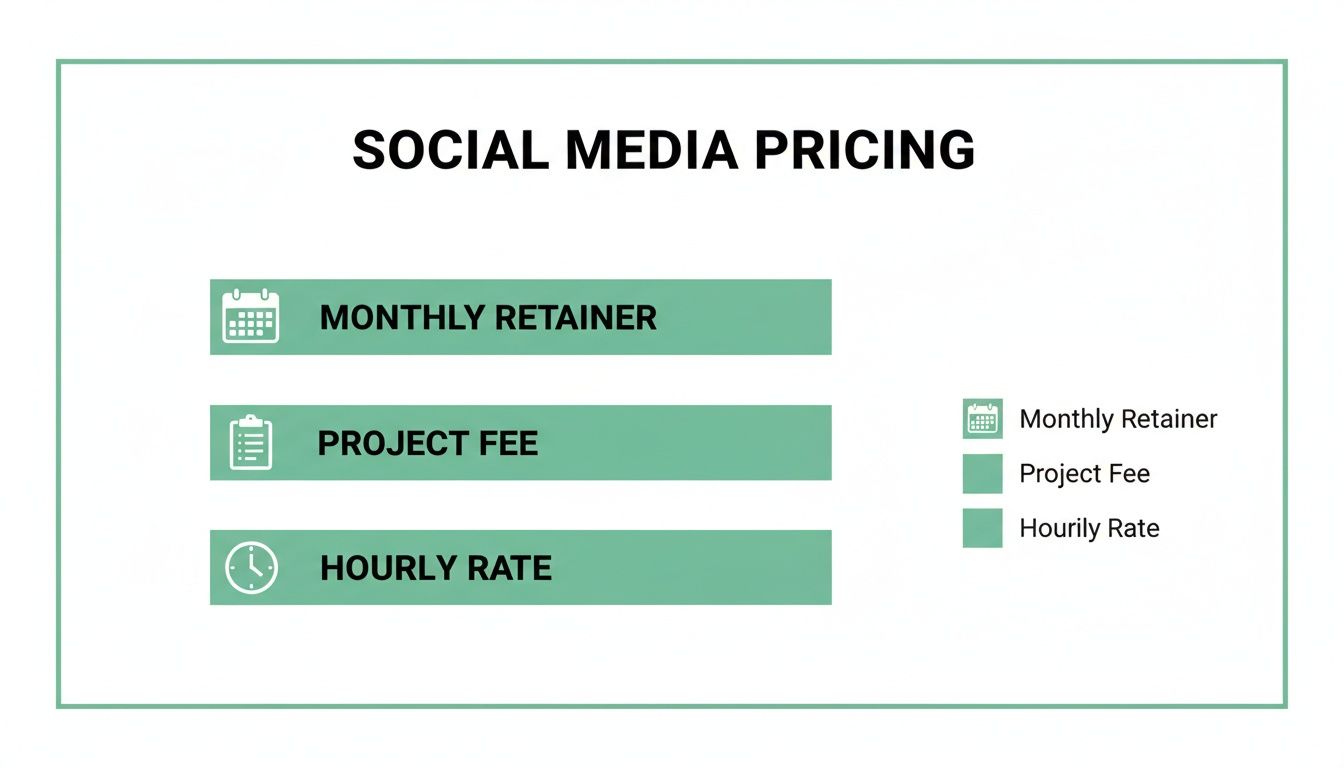 SOCIAL MEDIA PRICING

MONTHLY RETAINER

PROJECT FEE

HOURLY RATE

Monthly Retainer

Project Fee

Hourly Rate